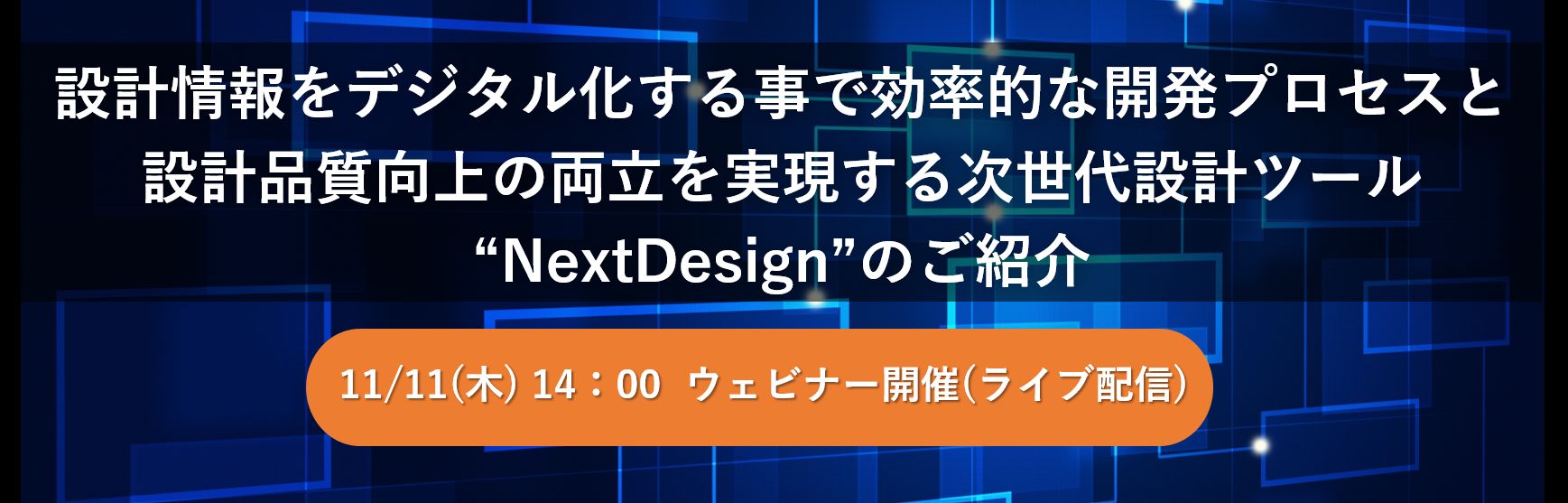 設計情報をデジタル化する事で効率的な開発プロセスと設計品質向上の両立を実現する次世代設計ツール“NextDesign”のご紹介

11/11(木) 14：00　ウェビナー開催(ライブ配信)